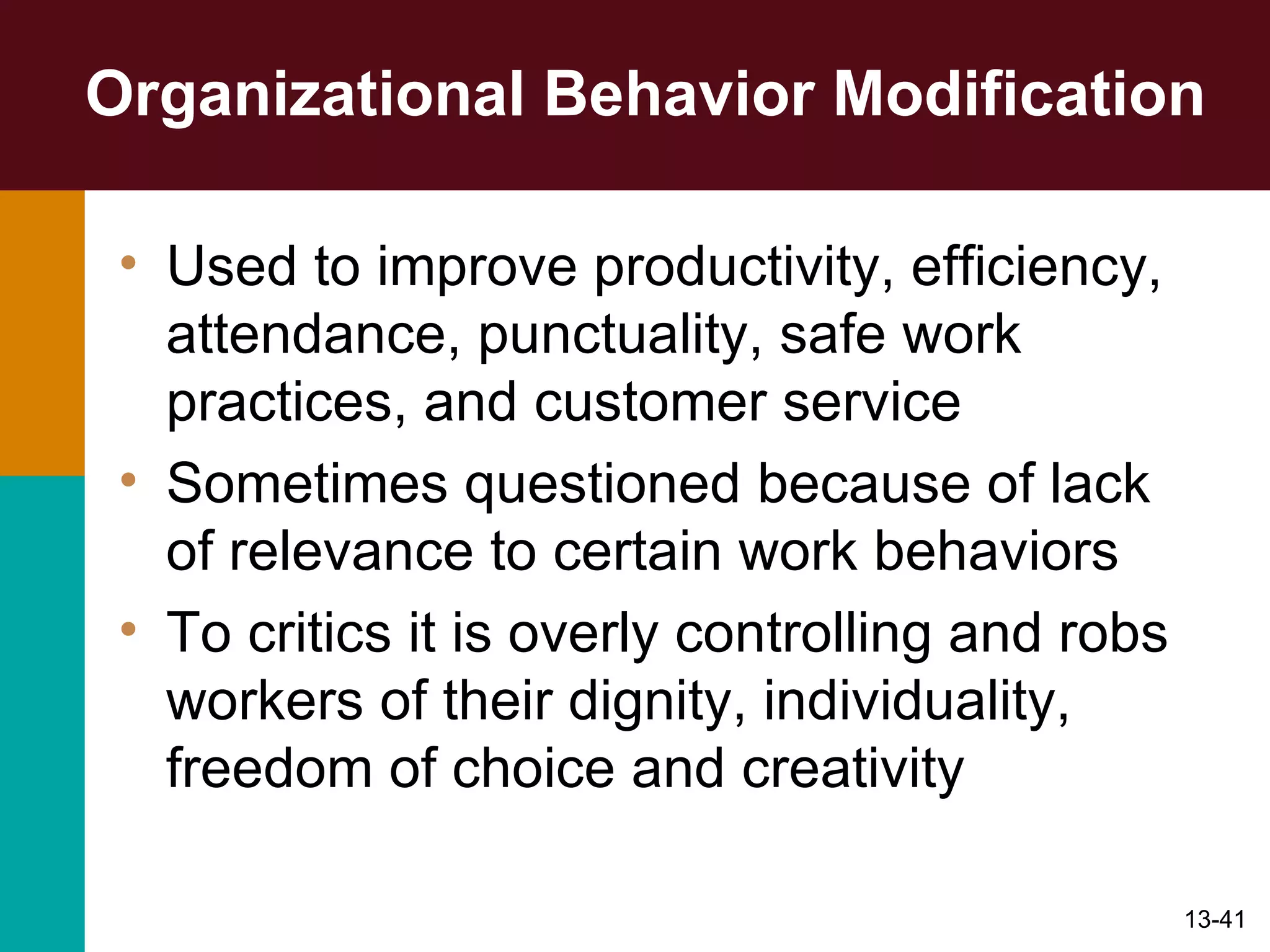 Organizational Behavior Modification

• Used to improve productivity, efficiency, attendance, punctuality, safe work practices, and customer service
• Sometimes questioned because of lack of relevance to certain work behaviors
• To critics it is overly controlling and robs workers of their dignity, individuality, freedom of choice and creativity

13-41